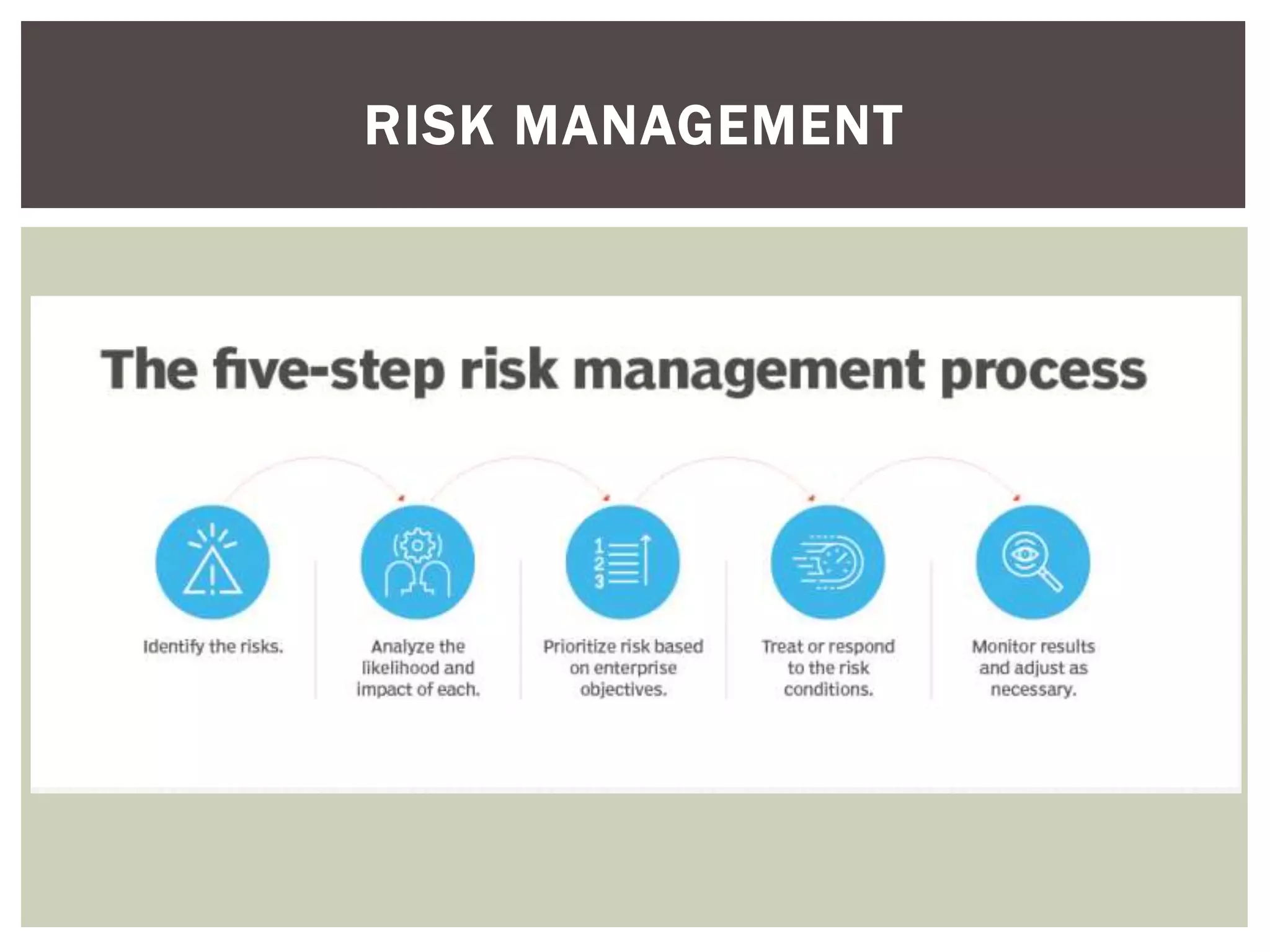 RISK MANAGEMENT

The five-step risk management process

1
2
3

Identify the risks.

Analyze the likelihood and impact of each.

Prioritize risk based on enterprise objectives.

Treat or respond to the risk conditions.

Monitor results and adjust as necessary.